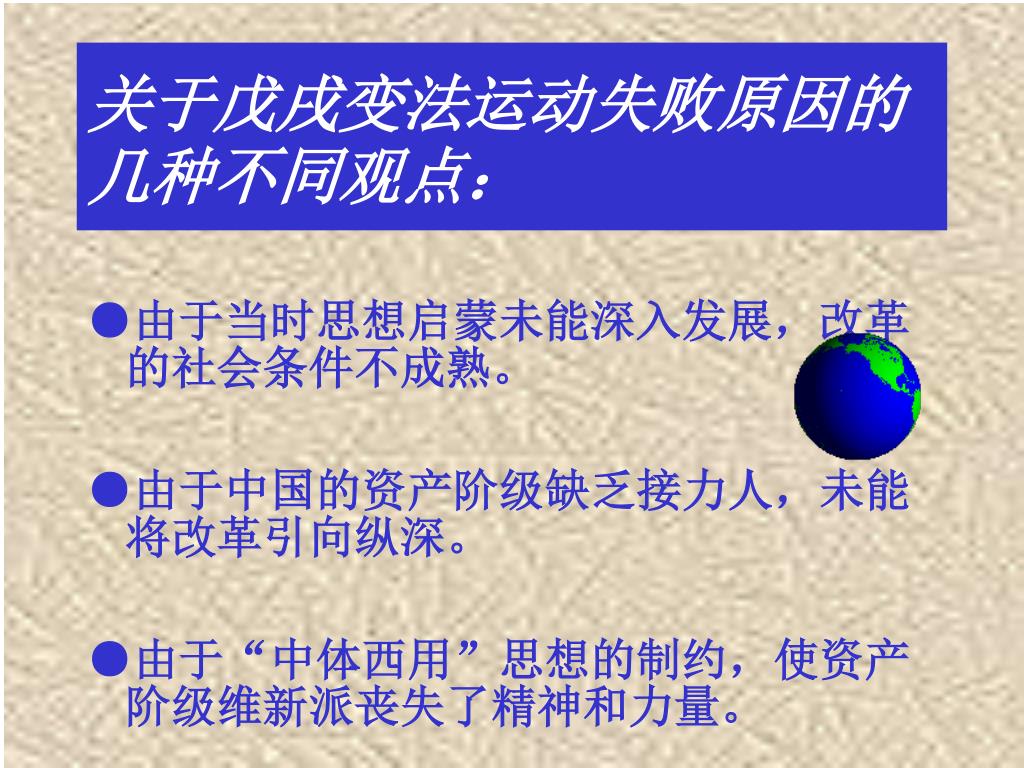 关于戊戌变法运动失败原因的几种不同观点：

●由于当时思想启蒙未能深入发展，改革的社会条件不成熟。

●由于中国的资产阶级缺乏接力人，未能将改革引向纵深。

●由于“中体西用”思想的制约，使资产阶级维新派丧失了精神和力量。